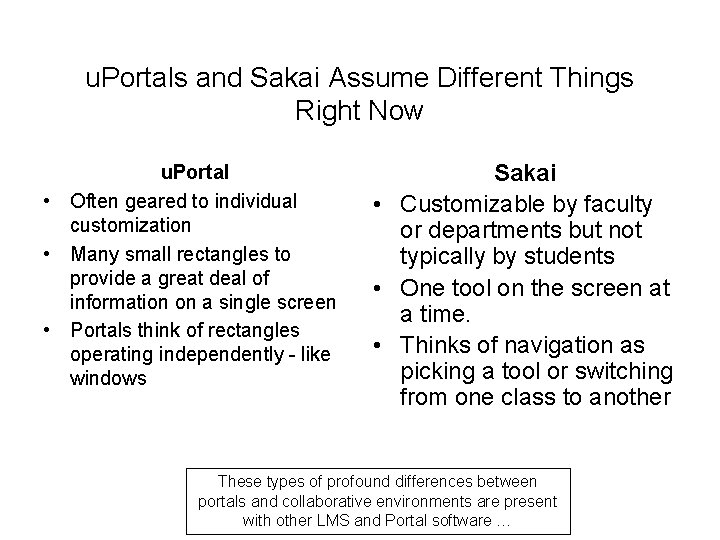 uPortals and Sakai Assume Different Things Right Now

uPortal

• Often geared to individual customization
• Many small rectangles to provide a great deal of information on a single screen
• Portals think of rectangles operating independently - like windows

Sakai

• Customizable by faculty or departments but not typically by students
• One tool on the screen at a time.
• Thinks of navigation as picking a tool or switching from one class to another

These types of profound differences between portals and collaborative environments are present with other LMS and Portal software ...